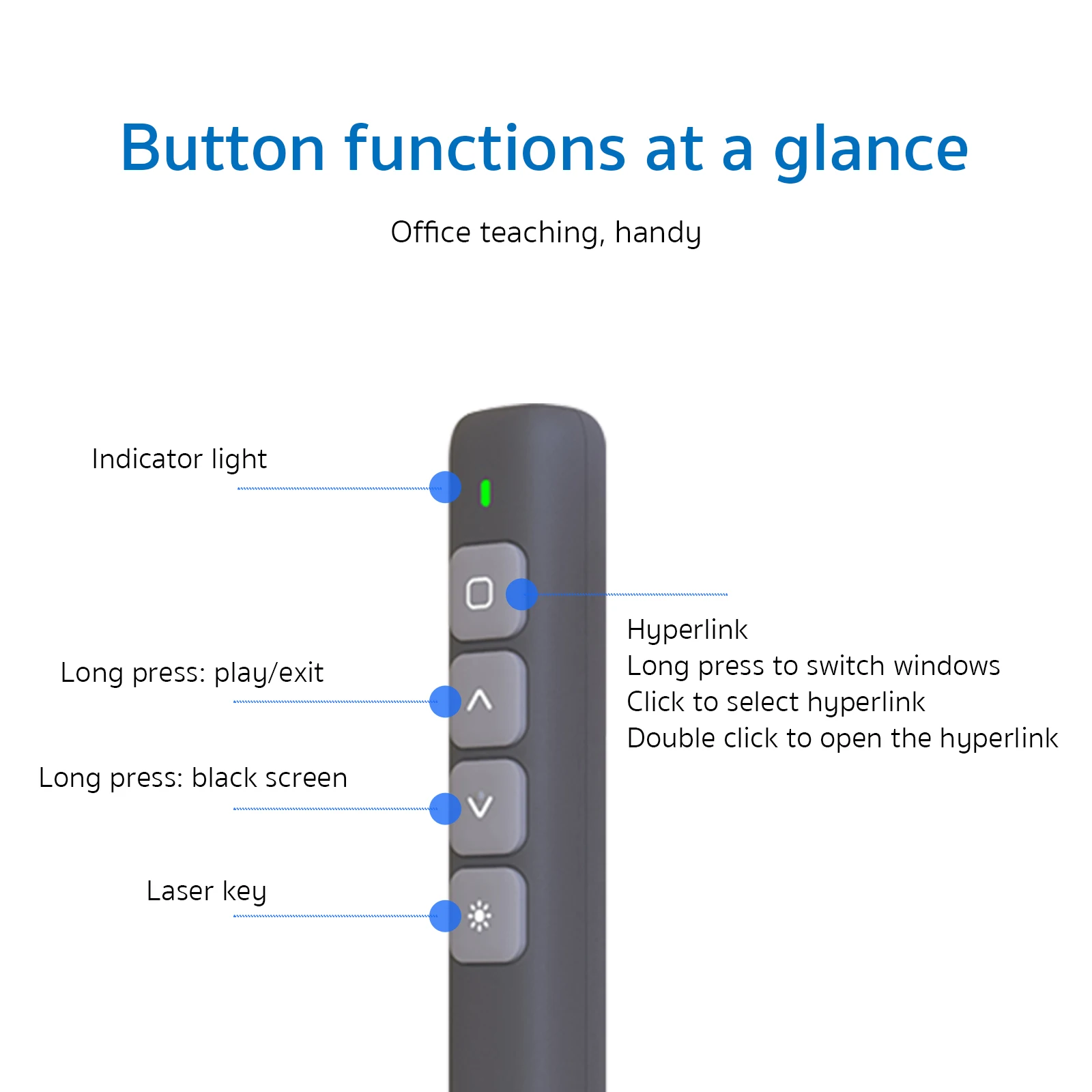 Button functions at a glance

Office teaching, handy

Indicator light

Hyperlink
Long press to switch windows
Click to select hyperlink
Double click to open the hyperlink

Long press: play/exit

Long press: black screen

Laser key